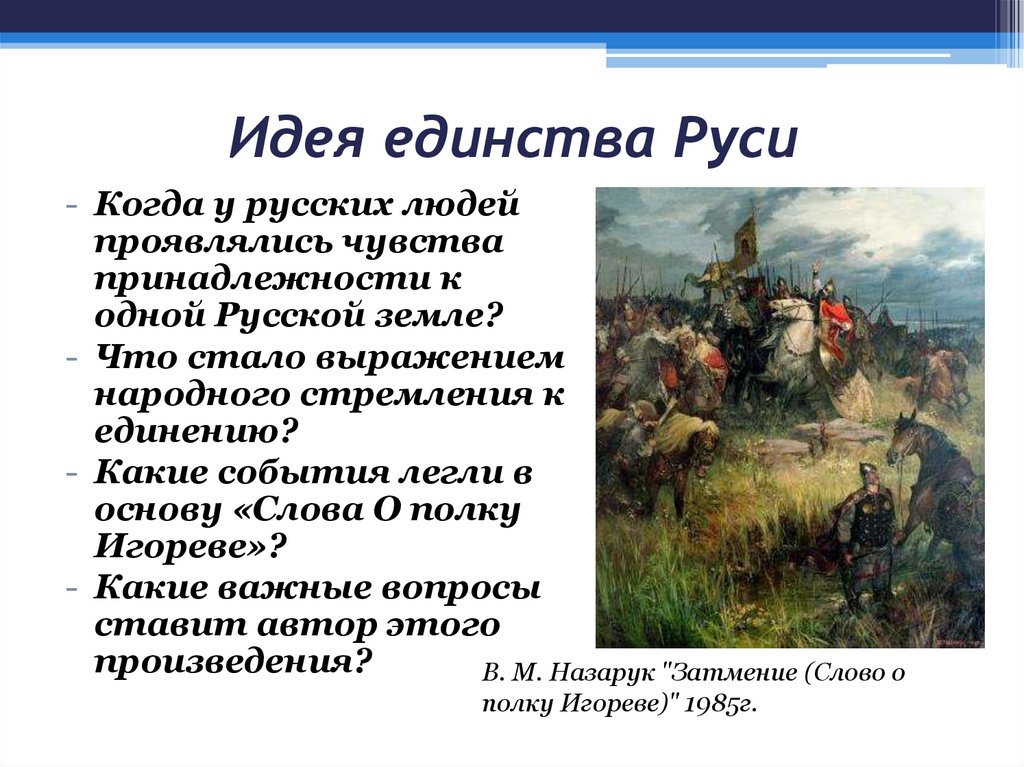 Идея единства Руси

- Когда у русских людей проявлялись чувства принадлежности к одной Русской земле?
- Что стало выражением народного стремления к единению?
- Какие события легли в основу «Слова О полку Игореве»?
- Какие важные вопросы ставит автор этого произведения?

В. М. Назарук "Затмение (Слово о полку Игореве)" 1985г.